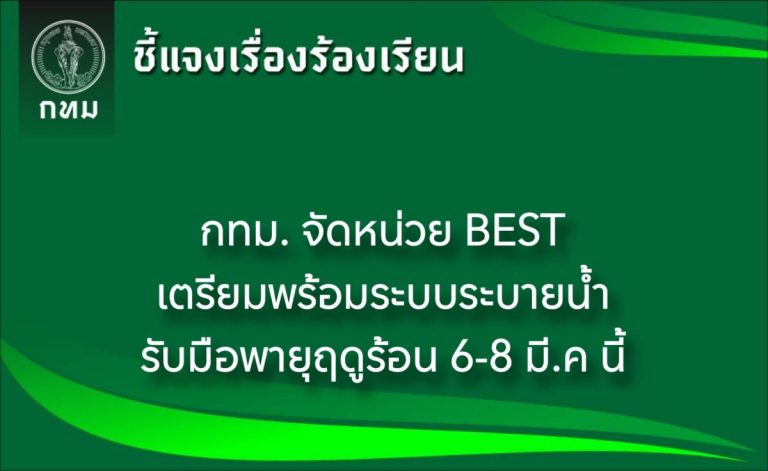 กทม

ชี้แจงเรื่องร้องเรียน

กทม. จัดหน่วย BEST
เตรียมพร้อมระบบระบายน้ำ
รับมือพายุฤดูร้อน 6-8 มี.ค นี้